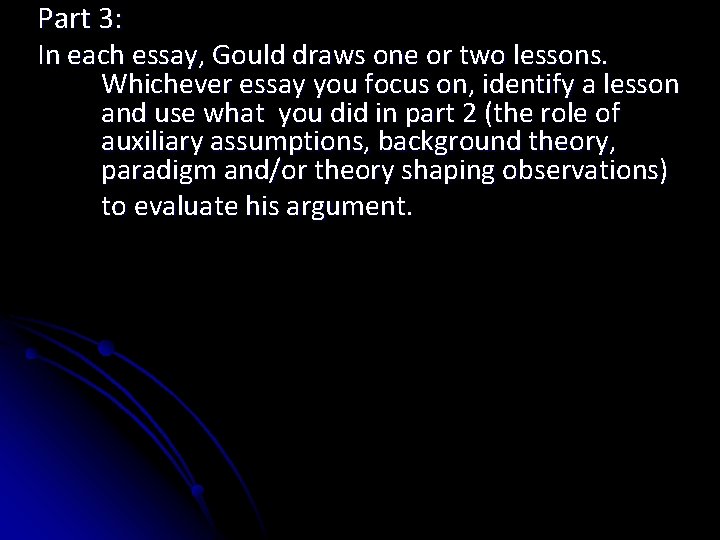 Part 3:

In each essay, Gould draws one or two lessons. Whichever essay you focus on, identify a lesson and use what you did in part 2 (the role of auxiliary assumptions, background theory, paradigm and/or theory shaping observations) to evaluate his argument.